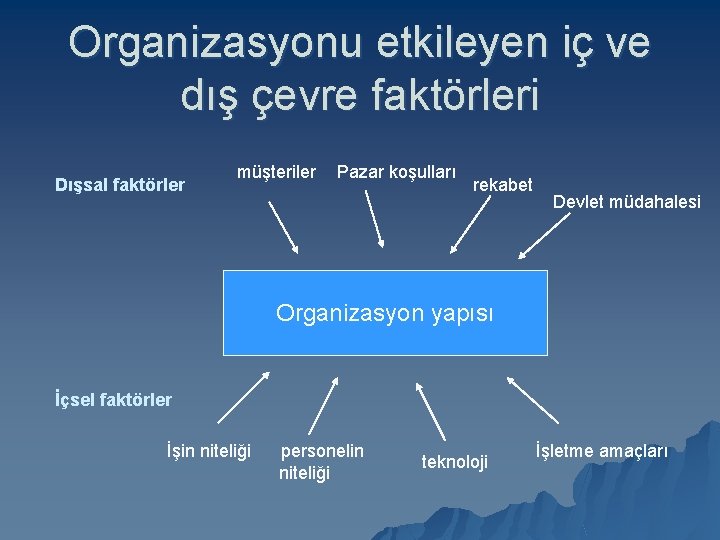 Organizasyonu etkileyen iç ve dış çevre faktörleri

Dışsal faktörler

müşteriler

Pazar koşulları

rekabet

Devlet müdahalesi

Organizasyon yapısı

İçsel faktörler

İşin niteliği

personelin niteliği

teknoloji

İşletme amaçları